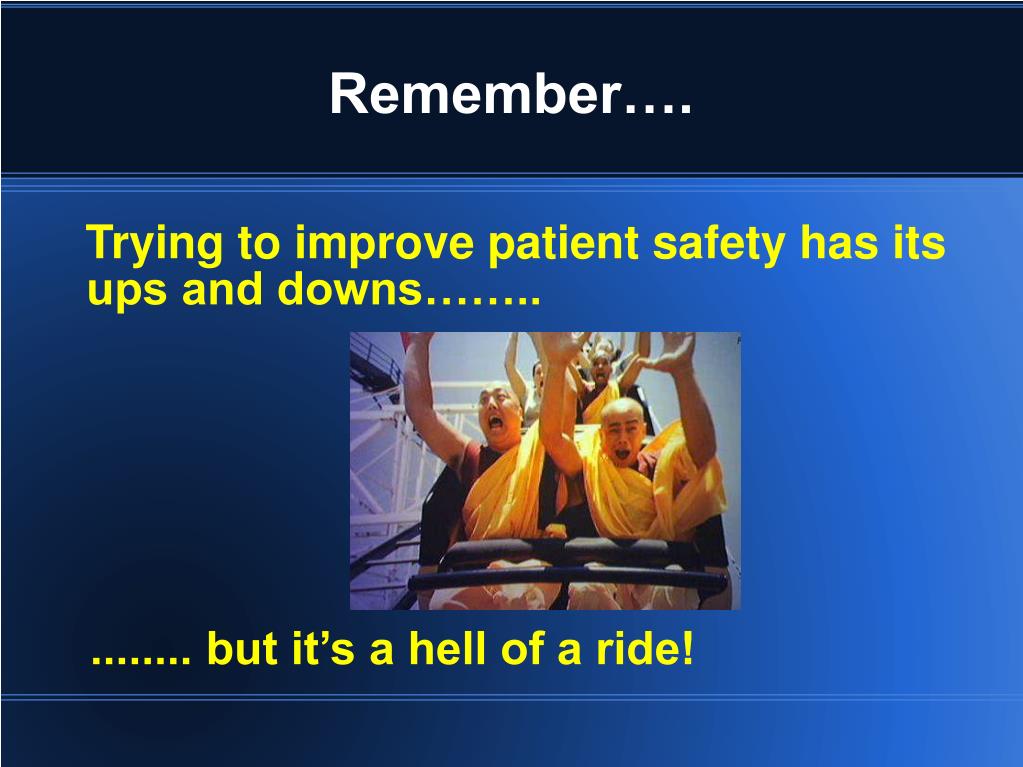 Remember….

Trying to improve patient safety has its ups and downs……..

........ but it’s a hell of a ride!